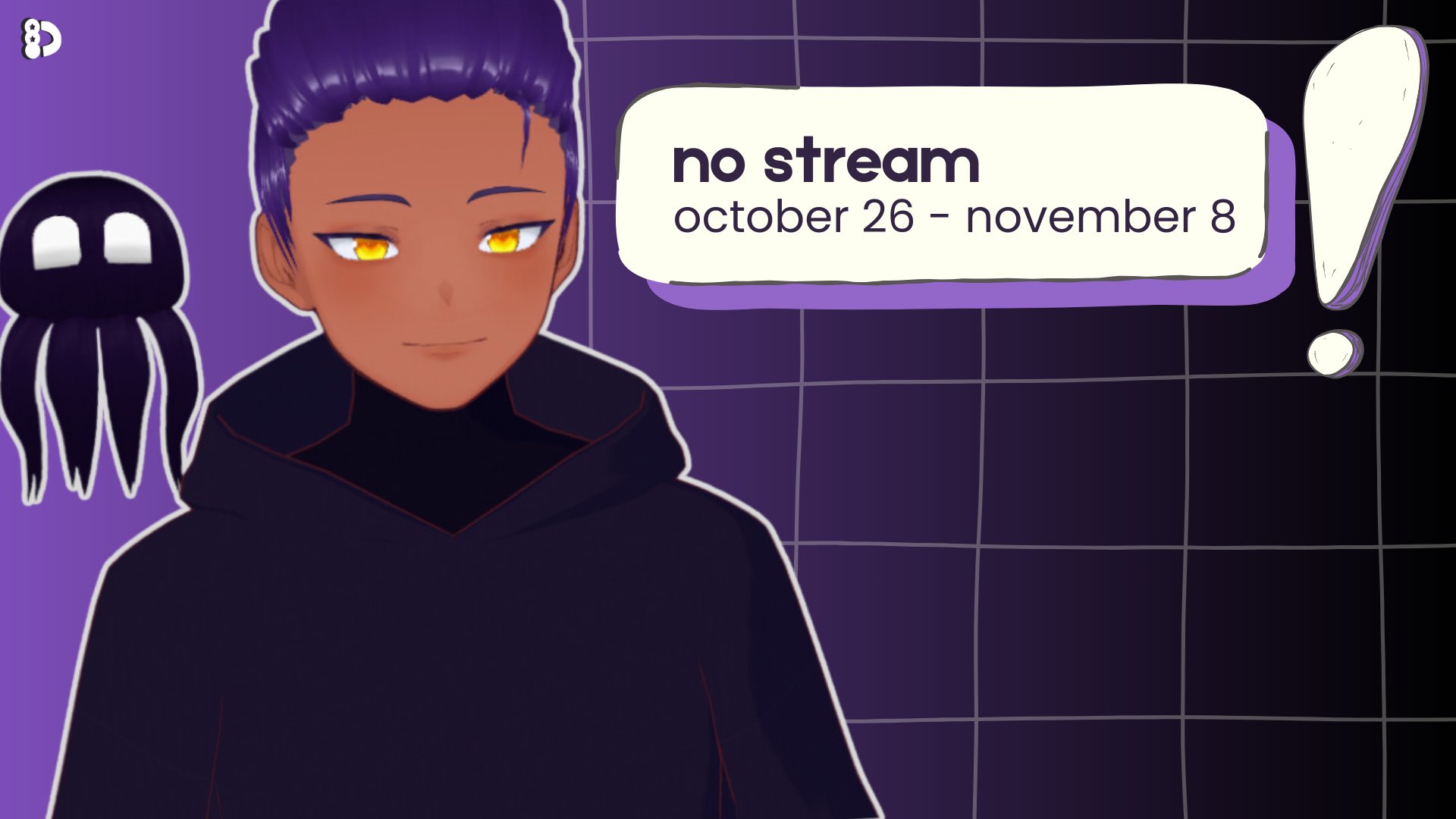 no stream
october 26 - november 8